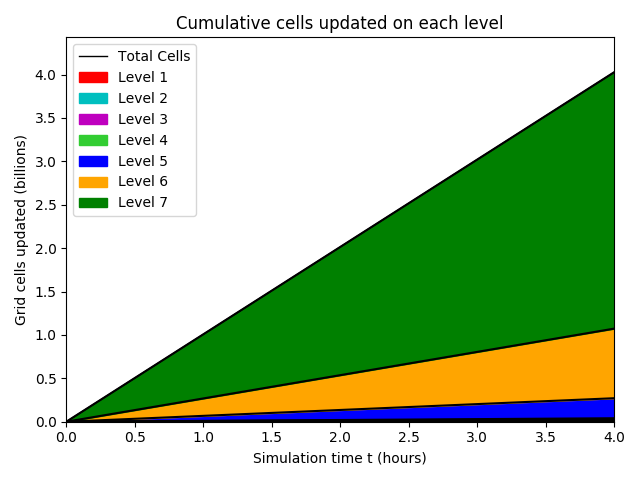 Cumulative cells updated on each level

Total Cells
Level 1
Level 2
Level 3
Level 4
Level 5
Level 6
Level 7

Grid cells updated (billions)

4.0
3.5
3.0
2.5
2.0
1.5
1.0
0.5
0.0

0.0 0.5 1.0 1.5 2.0 2.5 3.0 3.5 4.0

Simulation time t (hours)